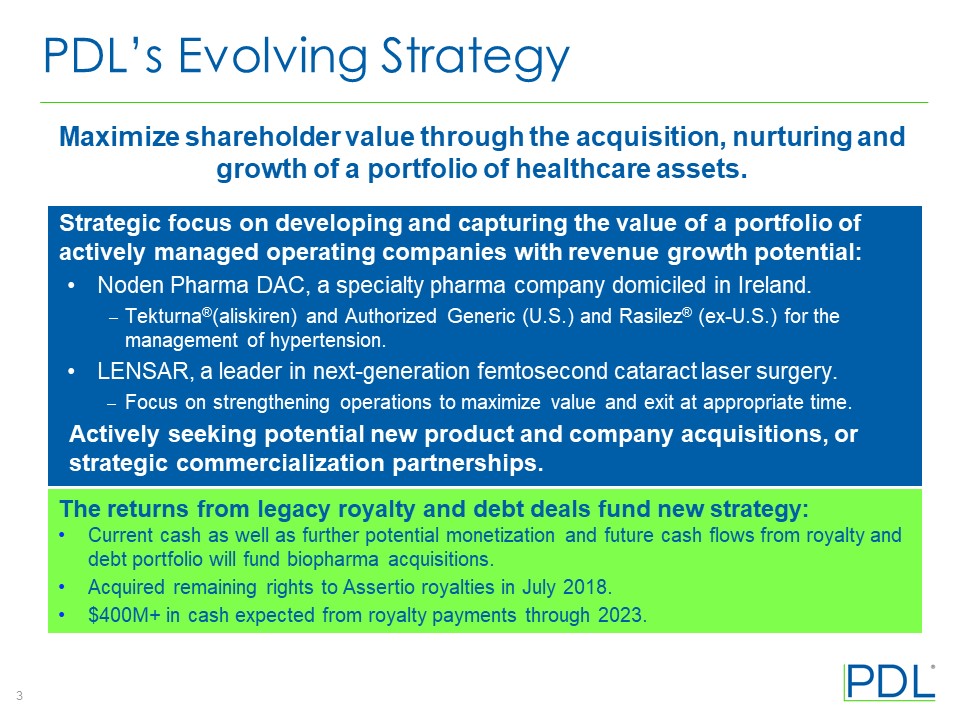 PDL's Evolving Strategy

Maximize shareholder value through the acquisition, nurturing and growth of a portfolio of healthcare assets.

Strategic focus on developing and capturing the value of a portfolio of actively managed operating companies with revenue growth potential:

• Noden Pharma DAC, a specialty pharma company domiciled in Ireland.

– Tekturna®(aliskiren) and Authorized Generic (U.S.) and Rasilez® (ex-U.S.) for the management of hypertension.

• LENSAR, a leader in next-generation femtosecond cataract laser surgery.

– Focus on strengthening operations to maximize value and exit at appropriate time.

Actively seeking potential new product and company acquisitions, or strategic commercialization partnerships.

The returns from legacy royalty and debt deals fund new strategy:

• Current cash as well as further potential monetization and future cash flows from royalty and debt portfolio will fund biopharma acquisitions.

• Acquired remaining rights to Assertio royalties in July 2018.

• $400M+ in cash expected from royalty payments through 2023.

3

PDL®